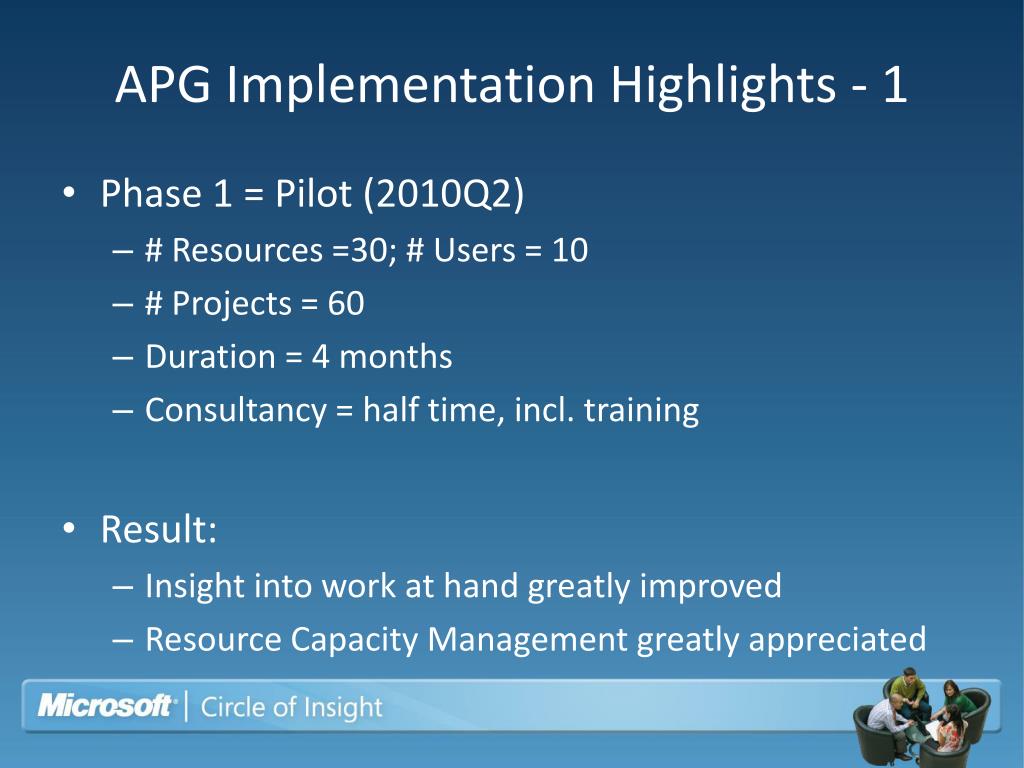 APG Implementation Highlights - 1

• Phase 1 = Pilot (2010Q2)
– # Resources =30; # Users = 10
– # Projects = 60
– Duration = 4 months
– Consultancy = half time, incl. training

• Result:
– Insight into work at hand greatly improved
– Resource Capacity Management greatly appreciated

Microsoft | Circle of Insight